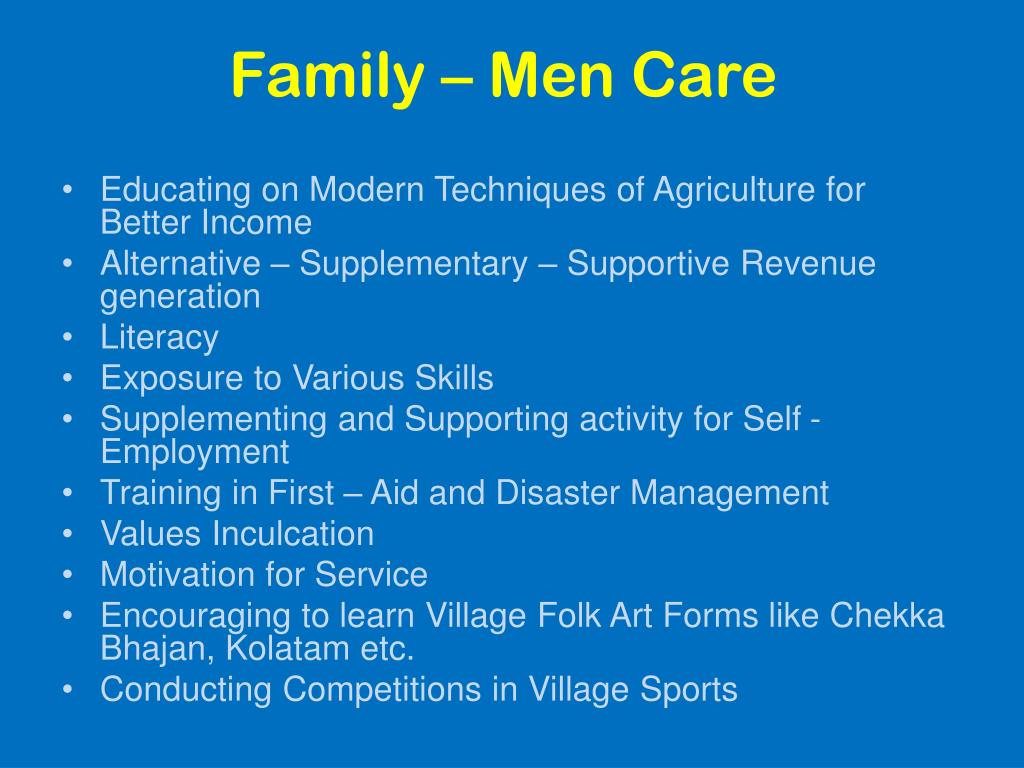 Family – Men Care

• Educating on Modern Techniques of Agriculture for Better Income
• Alternative – Supplementary – Supportive Revenue generation
• Literacy
• Exposure to Various Skills
• Supplementing and Supporting activity for Self - Employment
• Training in First – Aid and Disaster Management
• Values Inculcation
• Motivation for Service
• Encouraging to learn Village Folk Art Forms like Chekka Bhajan, Kolatam etc.
• Conducting Competitions in Village Sports